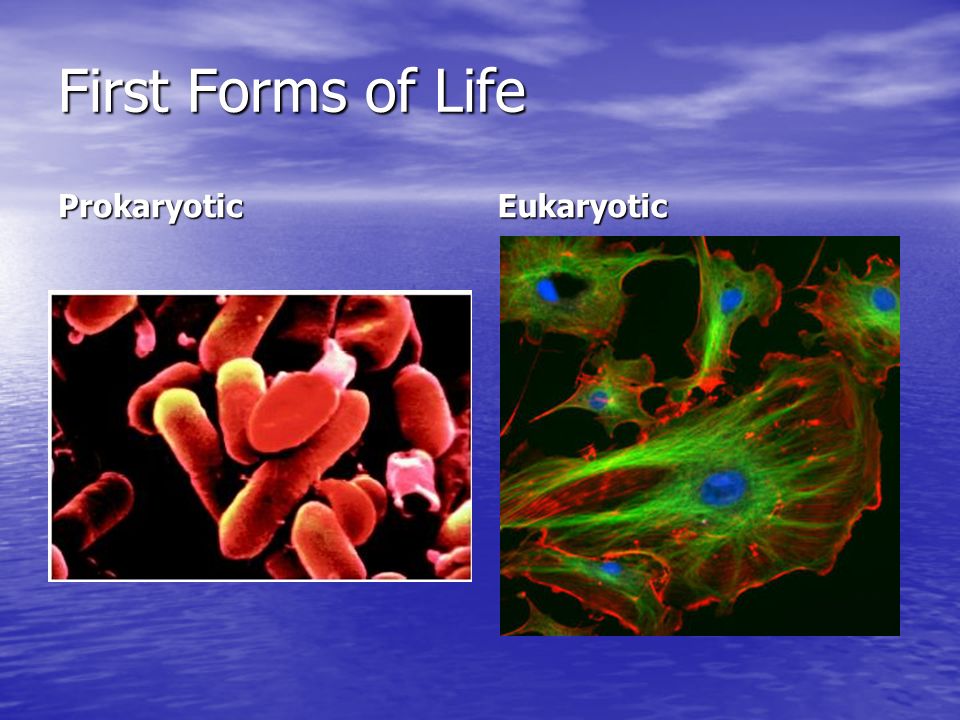 First Forms of Life

Prokaryotic

Eukaryotic